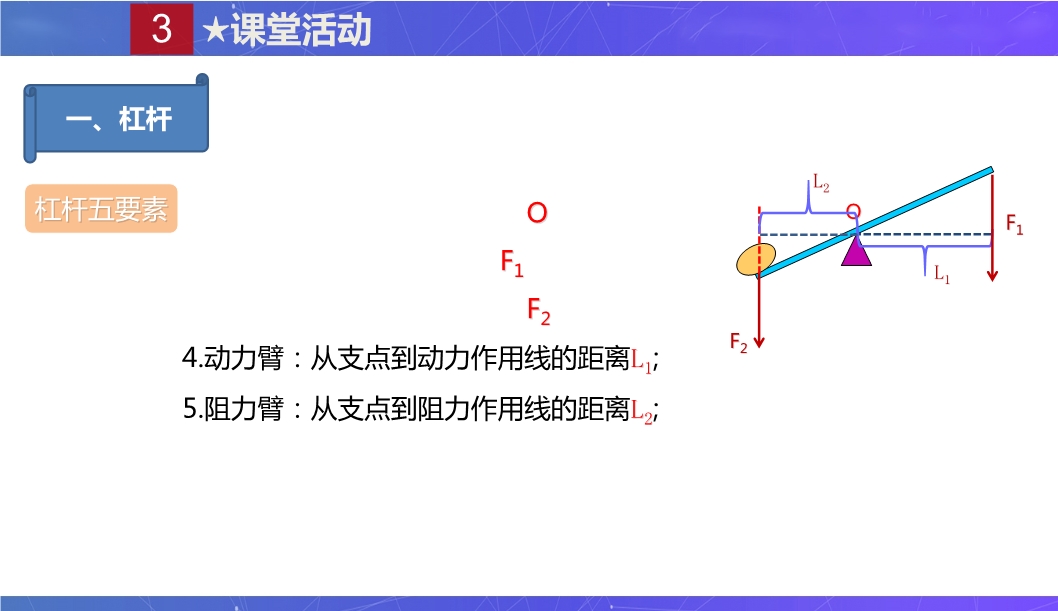 3 ★课堂活动

一、杠杆

杠杆五要素

O

$F_1$

$F_2$

4.动力臂：从支点到动力作用线的距离$L_1$;

5.阻力臂：从支点到阻力作用线的距离$L_2$;

$L_2$
O
$F_1$
$L_1$
$F_2$